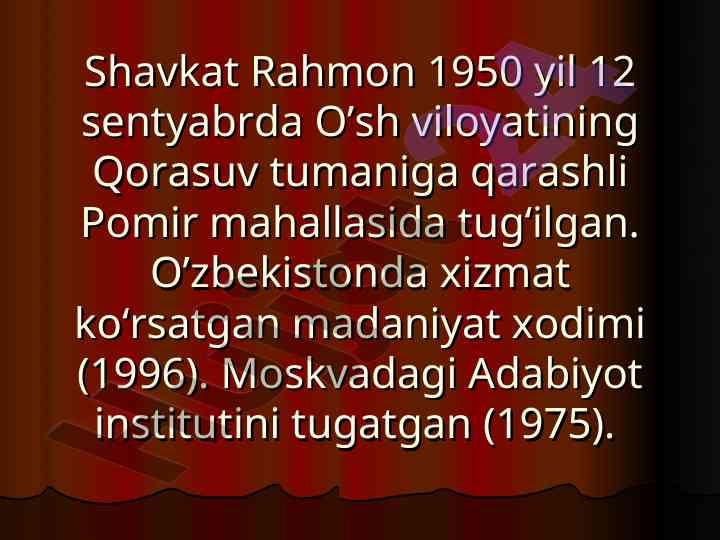 Shavkat Rahmon 1950 yil 12 sentyabrda O’sh viloyatining Qorasuv tumaniga qarashli Pomir mahallasida tug‘ilgan. O’zbekistonda xizmat ko‘rsatgan madaniyat xodimi (1996). Moskvadagi Adabiyot institutini tugatgan (1975).